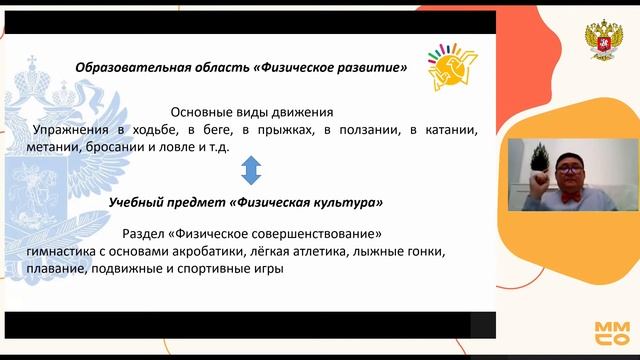 Образовательная область «Физическое развитие»

Основные виды движения
Упражнения в ходьбе, в беге, в прыжках, в ползании, в катании, метании, бросании и ловле и т.д.

Учебный предмет «Физическая культура»

Раздел «Физическое совершенствование»
гимнастика с основами акробатики, лёгкая атлетика, лыжные гонки, плавание, подвижные и спортивные игры

ММ
СО